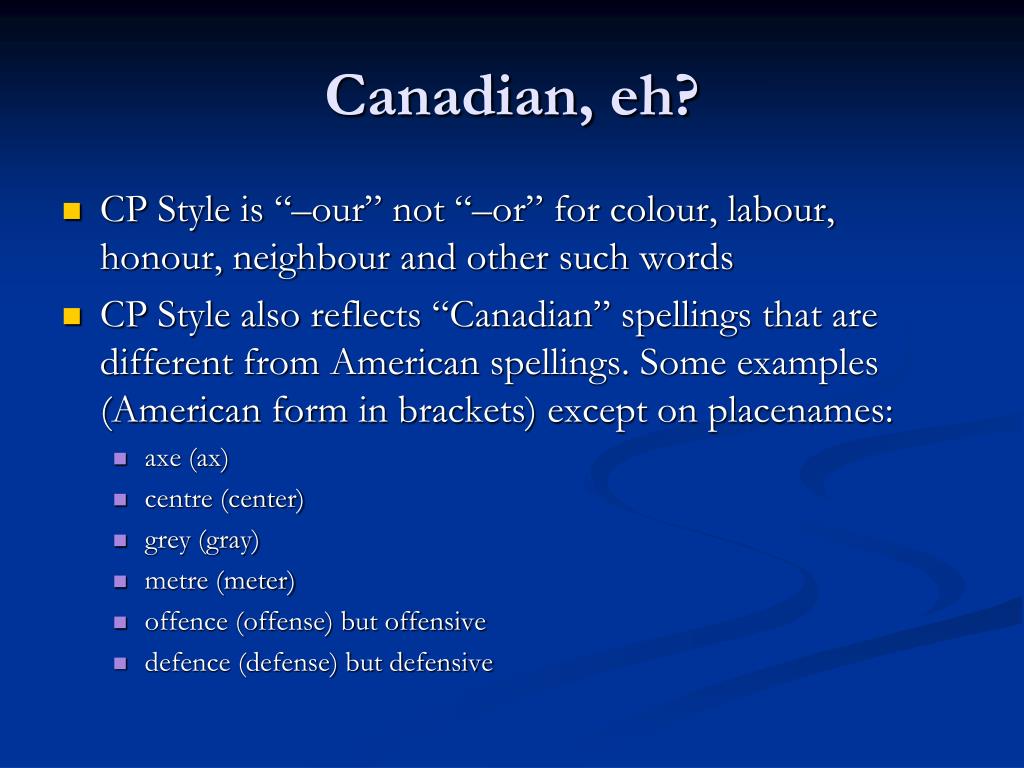 Canadian, eh?

- CP Style is “–our” not “–or” for colour, labour, honour, neighbour and other such words
- CP Style also reflects “Canadian” spellings that are different from American spellings. Some examples (American form in brackets) except on placenames:
  - axe (ax)
  - centre (center)
  - grey (gray)
  - metre (meter)
  - offence (offense) but offensive
  - defence (defense) but defensive